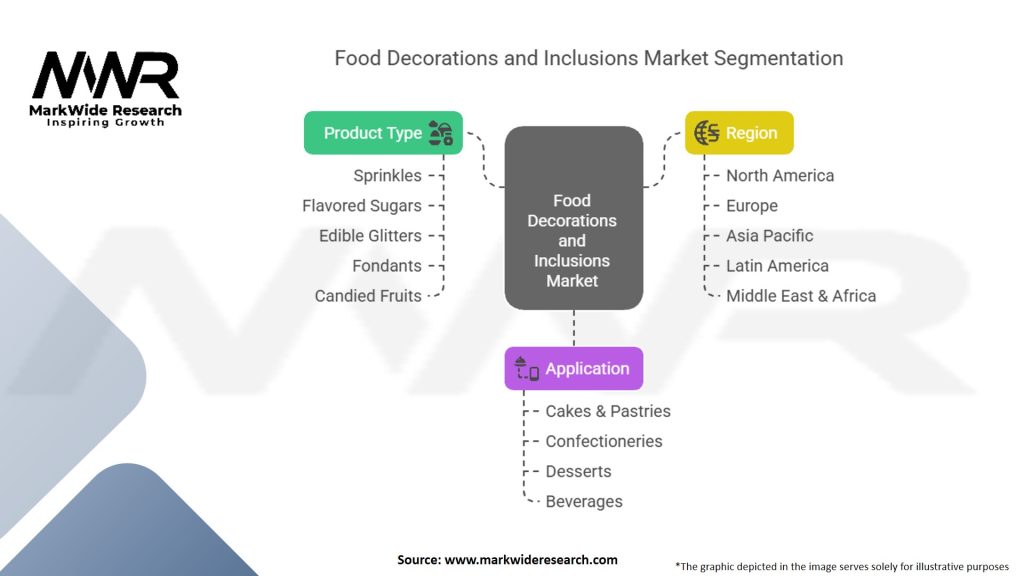 MWR
MarkWide Research
Inspiring Growth

Food Decorations and Inclusions Market Segmentation

Product Type
Sprinkles
Flavored Sugars
Edible Glitters
Fondants
Candied Fruits

Food Decorations and Inclusions Market

Region
North America
Europe
Asia Pacific
Latin America
Middle East & Africa

Application
Cakes & Pastries
Confectioneries
Desserts
Beverages

Source: www.markwideresearch.com

*The graphic depicted in the image serves solely for illustrative purposes